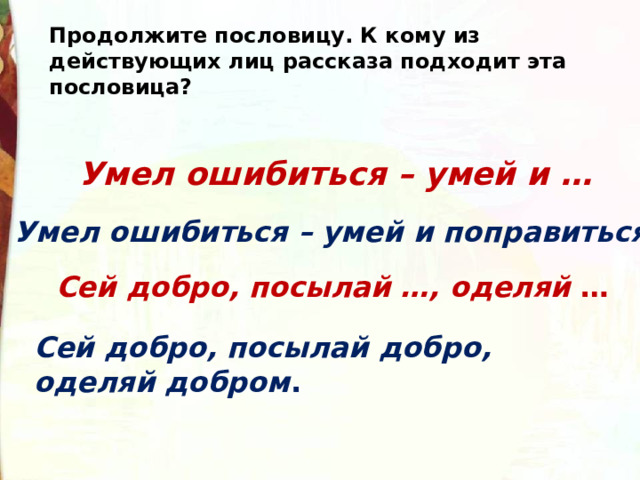 Продолжите пословицу. К кому из действующих лиц рассказа подходит эта пословица?

Умел ошибиться – умей и …

Умел ошибиться – умей и поправиться

Сей добро, посылай …, оделяй …

Сей добро, посылай добро, оделяй добром.